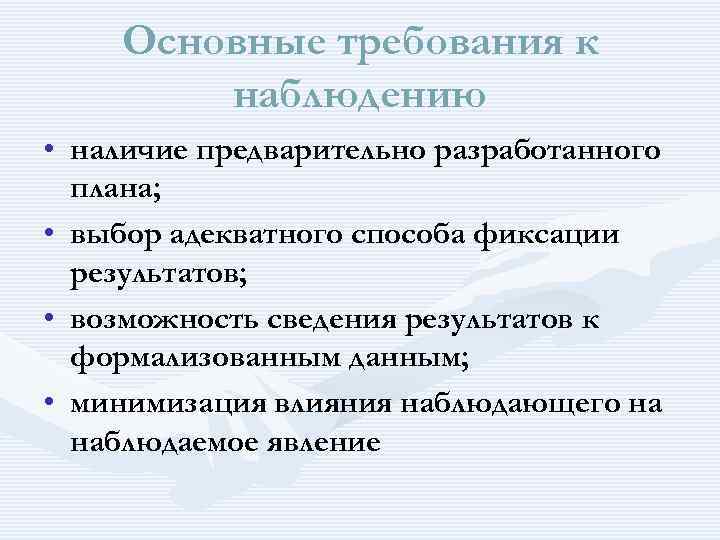 Основные требования к наблюдению

• наличие предварительно разработанного плана;
• выбор адекватного способа фиксации результатов;
• возможность сведения результатов к формализованным данным;
• минимизация влияния наблюдающего на наблюдаемое явление